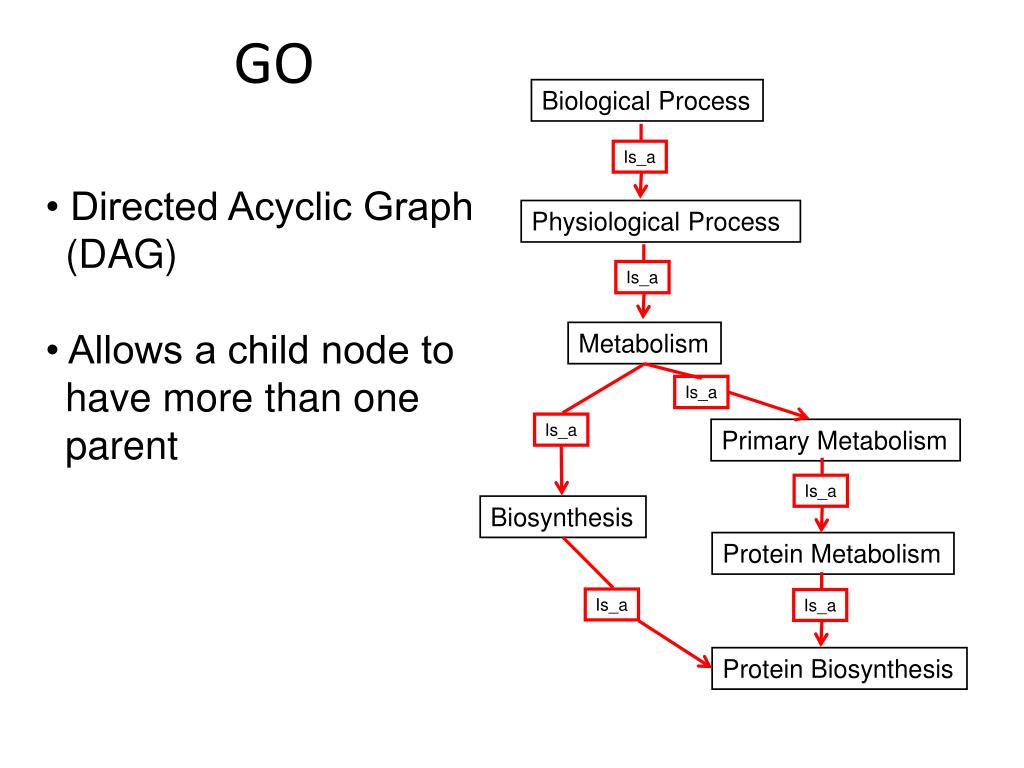 GO

• Directed Acyclic Graph (DAG)

• Allows a child node to have more than one parent

Biological Process

Is_a

Physiological Process

Is_a

Metabolism

Is_a

Is_a

Primary Metabolism

Is_a

Biosynthesis

Protein Metabolism

Is_a

Is_a

Protein Biosynthesis